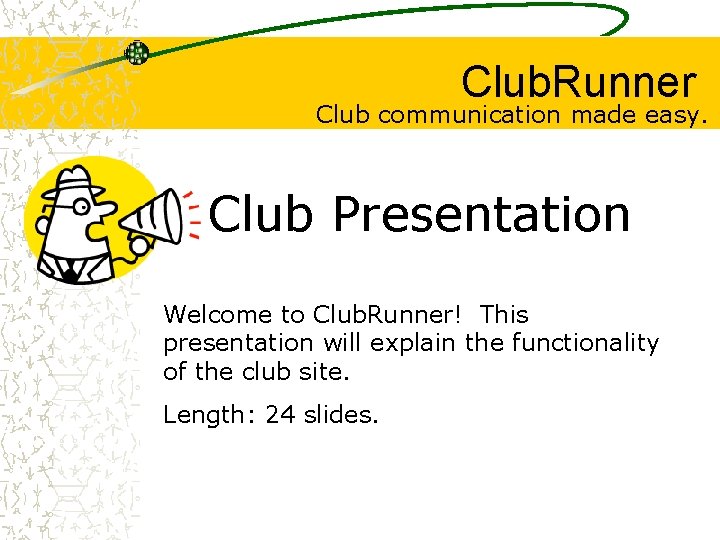 ClubRunner
Club communication made easy.

Club Presentation

Welcome to ClubRunner! This presentation will explain the functionality of the club site.

Length: 24 slides.